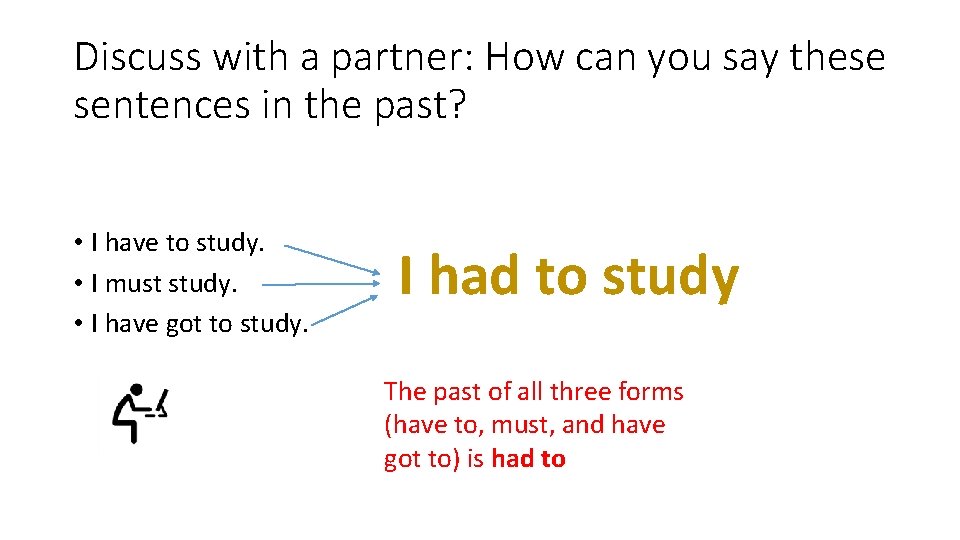 Discuss with a partner: How can you say these sentences in the past?

• I have to study.
• I must study.
• I have got to study.

I had to study

The past of all three forms (have to, must, and have got to) is had to